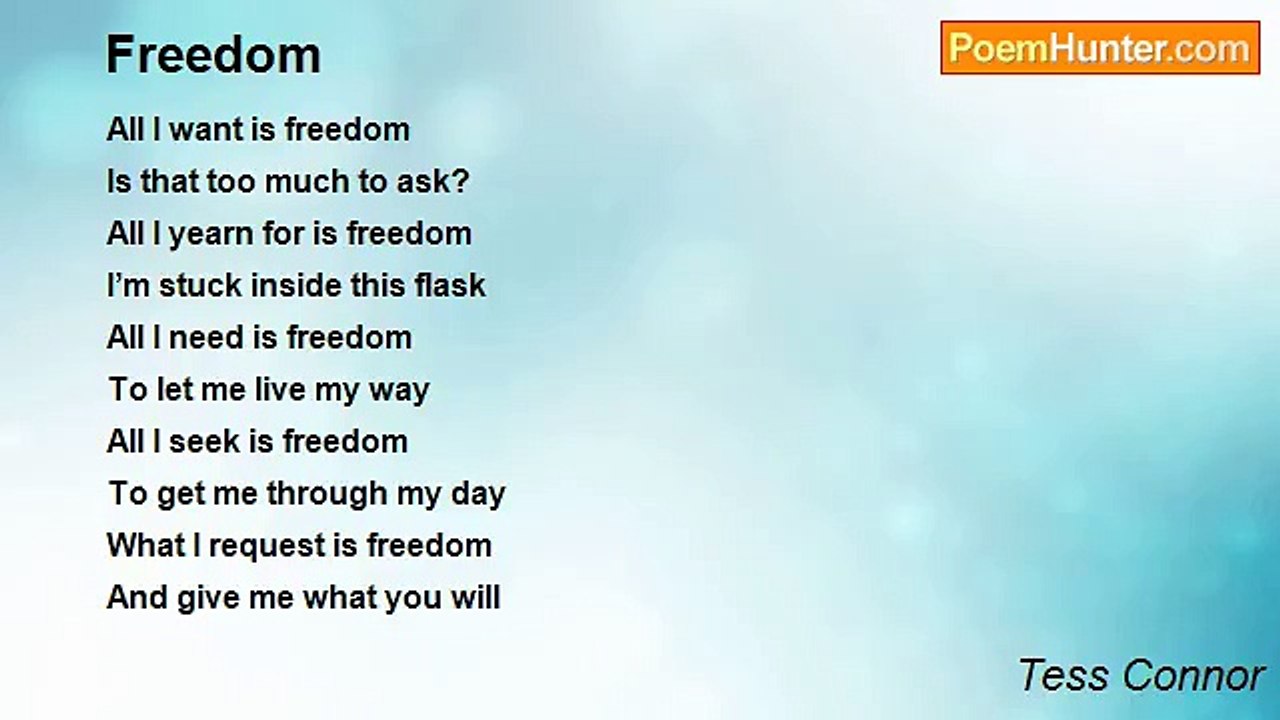 Freedom

PoemHunter.com

All I want is freedom
Is that too much to ask?
All I yearn for is freedom
I'm stuck inside this flask
All I need is freedom
To let me live my way
All I seek is freedom
To get me through my day
What I request is freedom
And give me what you will

Tess Connor